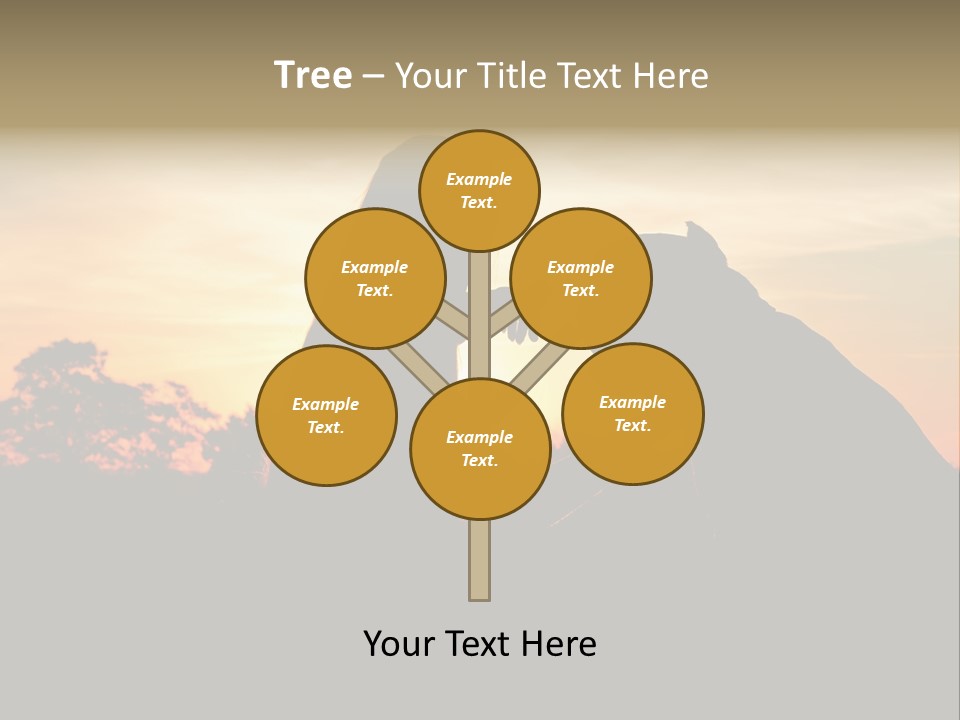 Tree – Your Title Text Here

Example Text.

Example Text.

Example Text.

Example Text.

Example Text.

Example Text.

Your Text Here